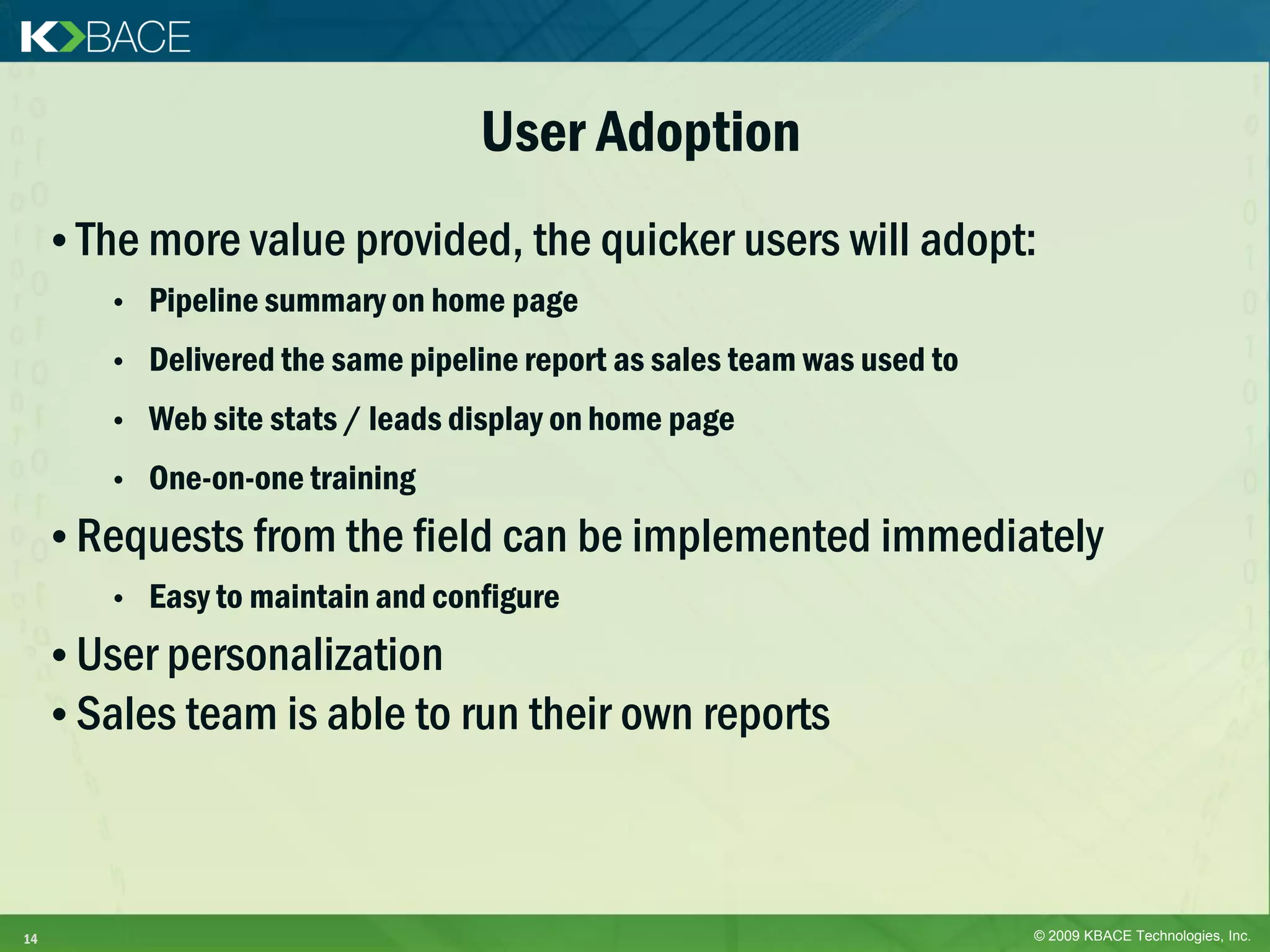 KBACE

User Adoption

• The more value provided, the quicker users will adopt:

• Pipeline summary on home page
• Delivered the same pipeline report as sales team was used to
• Web site stats / leads display on home page
• One-on-one training

• Requests from the field can be implemented immediately

• Easy to maintain and configure

• User personalization
• Sales team is able to run their own reports

14

© 2009 KBACE Technologies, Inc.